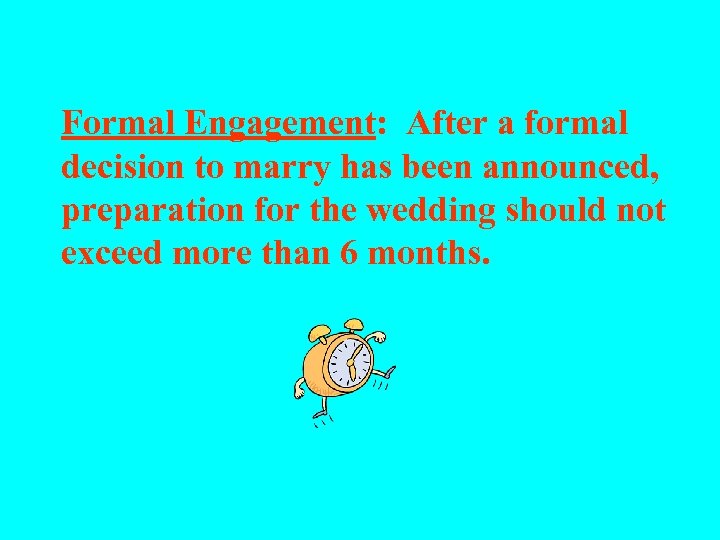 Formal Engagement: After a formal decision to marry has been announced, preparation for the wedding should not exceed more than 6 months.